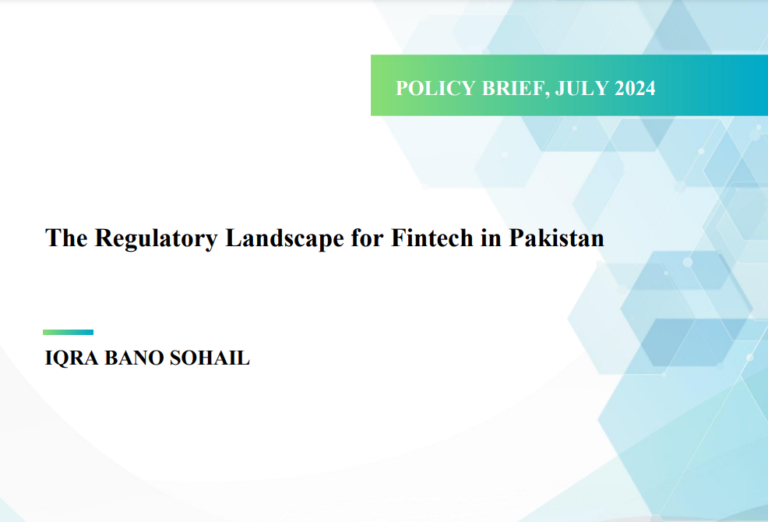 POLICY BRIEF, JULY 2024

The Regulatory Landscape for Fintech in Pakistan

IQRA BANO SOHAIL